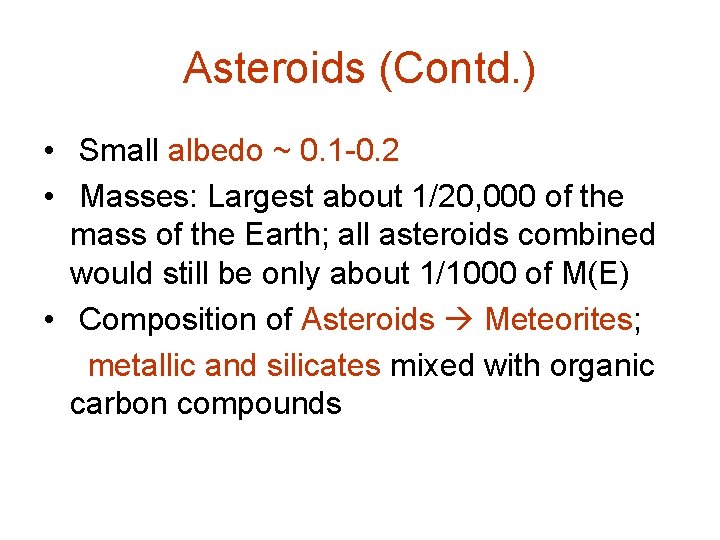 Asteroids (Contd.)

• Small albedo ~ 0.1-0.2
• Masses: Largest about 1/20,000 of the mass of the Earth; all asteroids combined would still be only about 1/1000 of M(E)
• Composition of Asteroids → Meteorites;

metallic and silicates mixed with organic carbon compounds